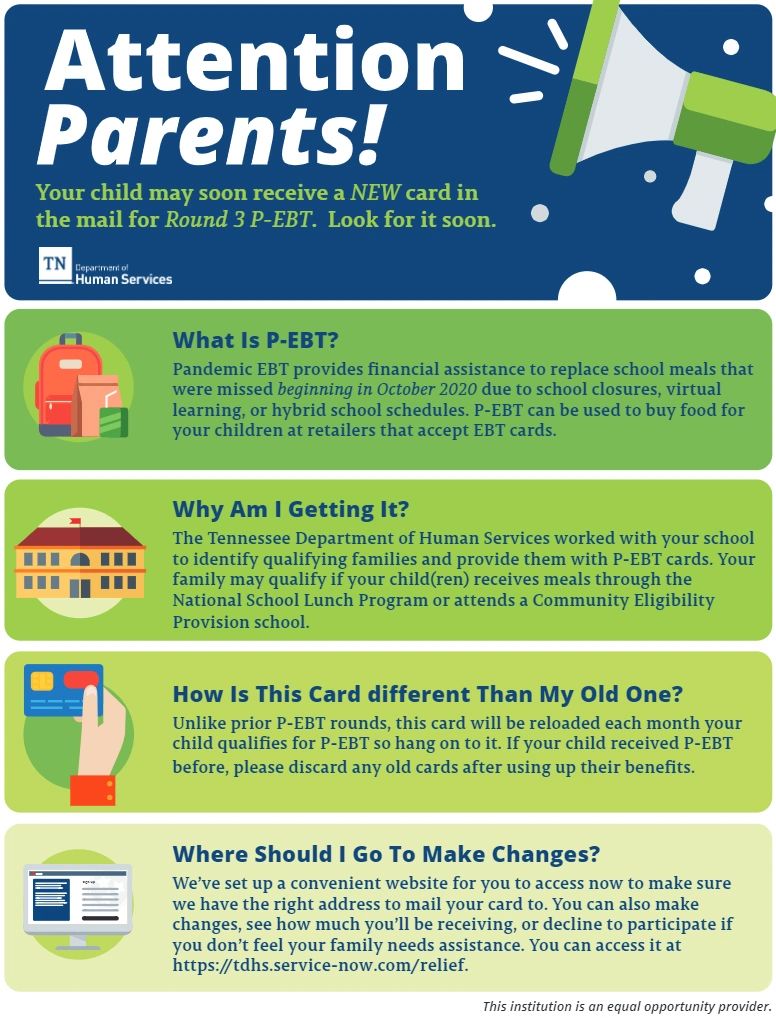 Attention Parents!

Your child may soon receive a NEW card in the mail for Round 3 P-EBT. Look for it soon.

TN Department of Human Services

What Is P-EBT?

Pandemic EBT provides financial assistance to replace school meals that were missed beginning in October 2020 due to school closures, virtual learning, or hybrid school schedules. P-EBT can be used to buy food for your children at retailers that accept EBT cards.

Why Am I Getting It?

The Tennessee Department of Human Services worked with your school to identify qualifying families and provide them with P-EBT cards. Your family may qualify if your child(ren) receives meals through the National School Lunch Program or attends a Community Eligibility Provision school.

How Is This Card different Than My Old One?

Unlike prior P-EBT rounds, this card will be reloaded each month your child qualifies for P-EBT so hang on to it. If your child received P-EBT before, please discard any old cards after using up their benefits.

Where Should I Go To Make Changes?

We've set up a convenient website for you to access now to make sure we have the right address to mail your card to. You can also make changes, see how much you'll be receiving, or decline to participate if you don't feel your family needs assistance. You can access it at https://tdhs.service-now.com/relief.

This institution is an equal opportunity provider.